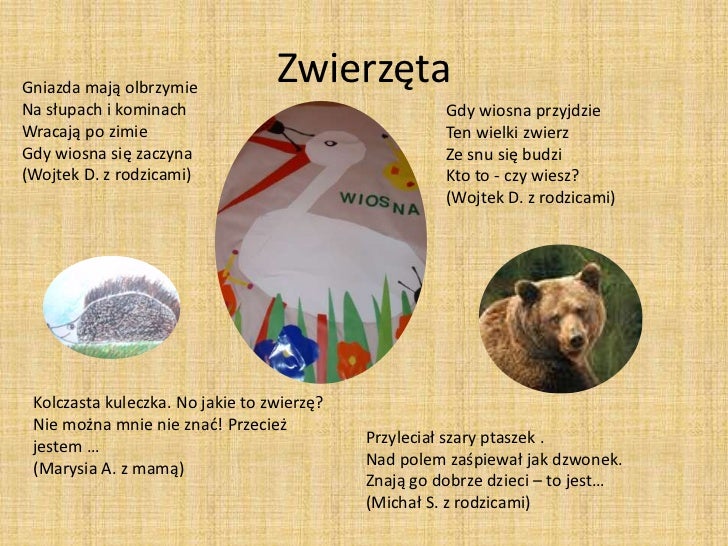 Zwierzęta

Gniazda mają olbrzymie
Na słupach i kominach
Wracają po zimie
Gdy wiosna się zaczyna
(Wojtek D. z rodzicami)

WIOSNA

Gdy wiosna przyjdzie
Ten wielki zwierz
Ze snu się budzi
Kto to - czy wiesz?
(Wojtek D. z rodzicami)

Kolczasta kuleczka. No jakie to zwierzę?
Nie można mnie nie znać! Przecież jestem …
(Marysia A. z mamą)

Przyleciał szary ptaszek .
Nad polem zaśpiewał jak dzwonek.
Znają go dobrze dzieci – to jest…
(Michał S. z rodzicami)